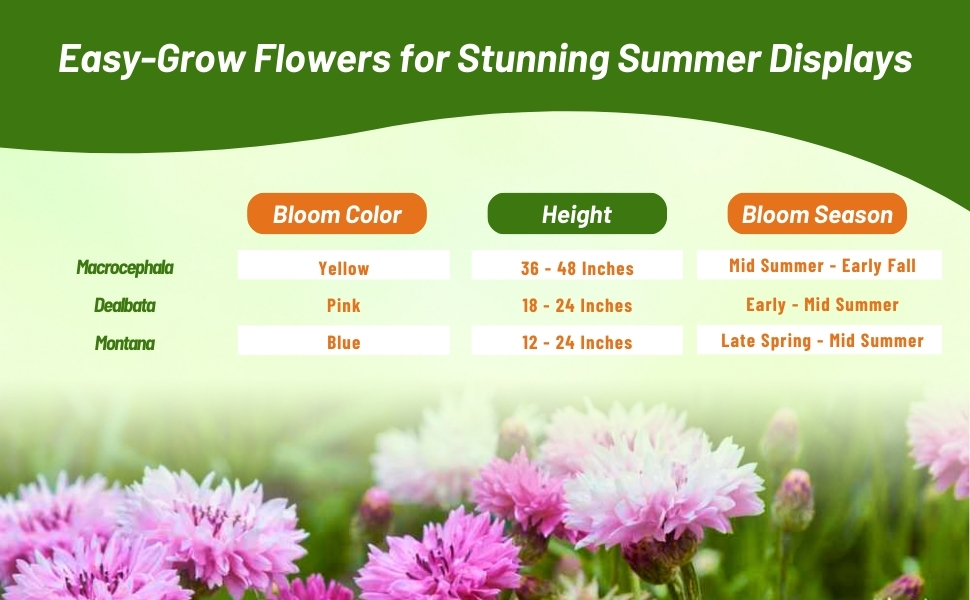 Easy-Grow Flowers for Stunning Summer Displays

| | Bloom Color | Height | Bloom Season |
|---|---|---|---|
| Macrocephala | Yellow | 36 - 48 Inches | Mid Summer - Early Fall |
| Dealbata | Pink | 18 - 24 Inches | Early - Mid Summer |
| Montana | Blue | 12 - 24 Inches | Late Spring - Mid Summer |